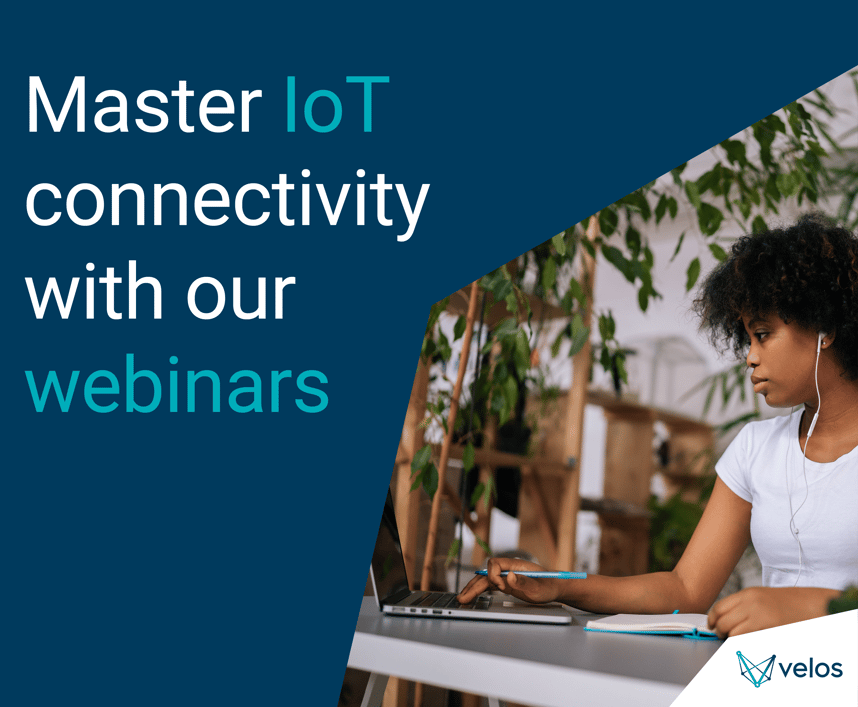 Master IoT connectivity with our webinars

velos